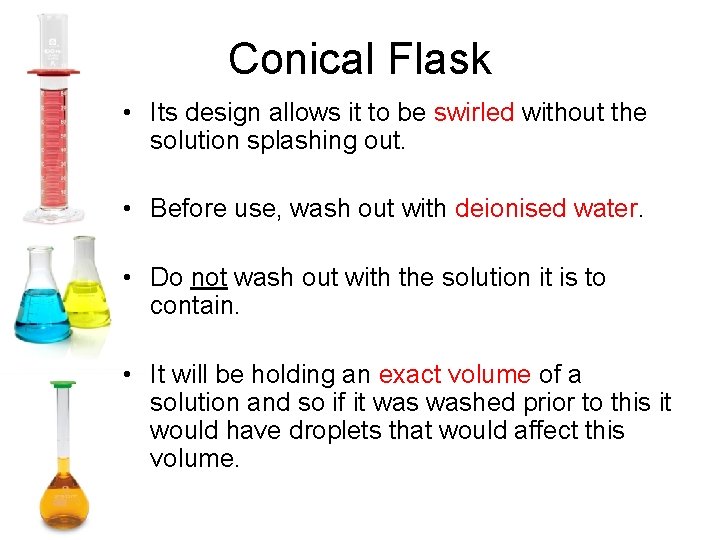 Conical Flask

• Its design allows it to be swirled without the solution splashing out.

• Before use, wash out with deionised water.

• Do not wash out with the solution it is to contain.

• It will be holding an exact volume of a solution and so if it was washed prior to this it would have droplets that would affect this volume.